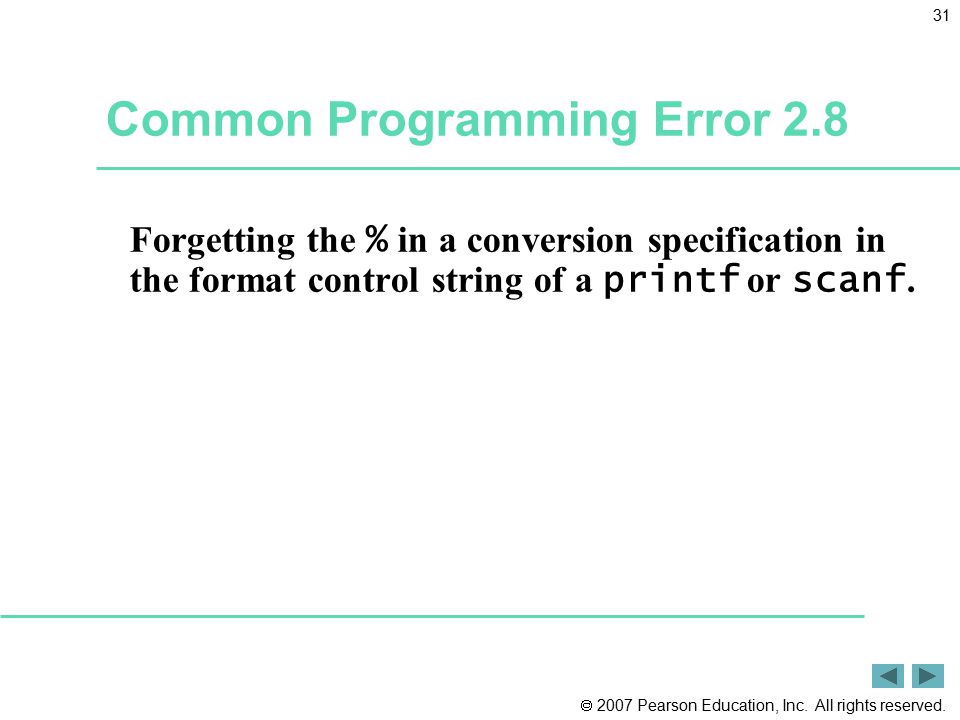 31

Common Programming Error 2.8

Forgetting the % in a conversion specification in the format control string of a printf or scanf.

© 2007 Pearson Education, Inc. All rights reserved.